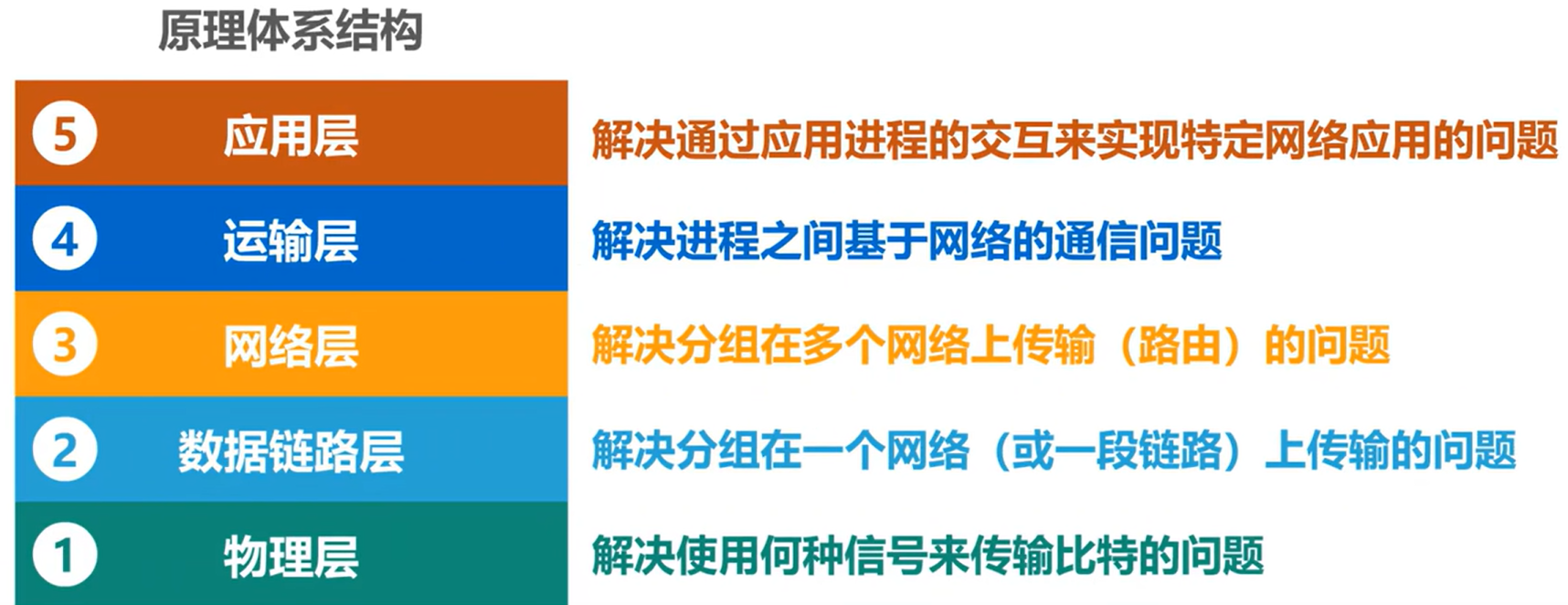 原理体系结构

5 应用层 解决通过应用进程的交互来实现特定网络应用的问题

4 运输层 解决进程之间基于网络的通信问题

3 网络层 解决分组在多个网络上传输（路由）的问题

2 数据链路层 解决分组在一个网络（或一段链路）上传输的问题

1 物理层 解决使用何种信号来传输比特的问题